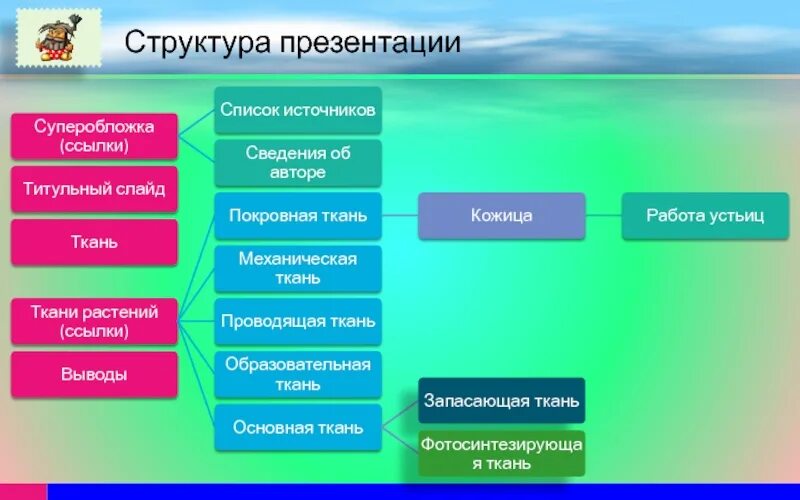 Структура презентации

Суперобложка (ссылки)

Титульный слайд

Ткань

Ткани растений (ссылки)

Выводы

Список источников

Сведения об авторе

Покровная ткань

Механическая ткань

Проводящая ткань

Образовательная ткань

Основная ткань

Кожица

Работа устьиц

Запасающая ткань

Фотосинтезирующая ткань